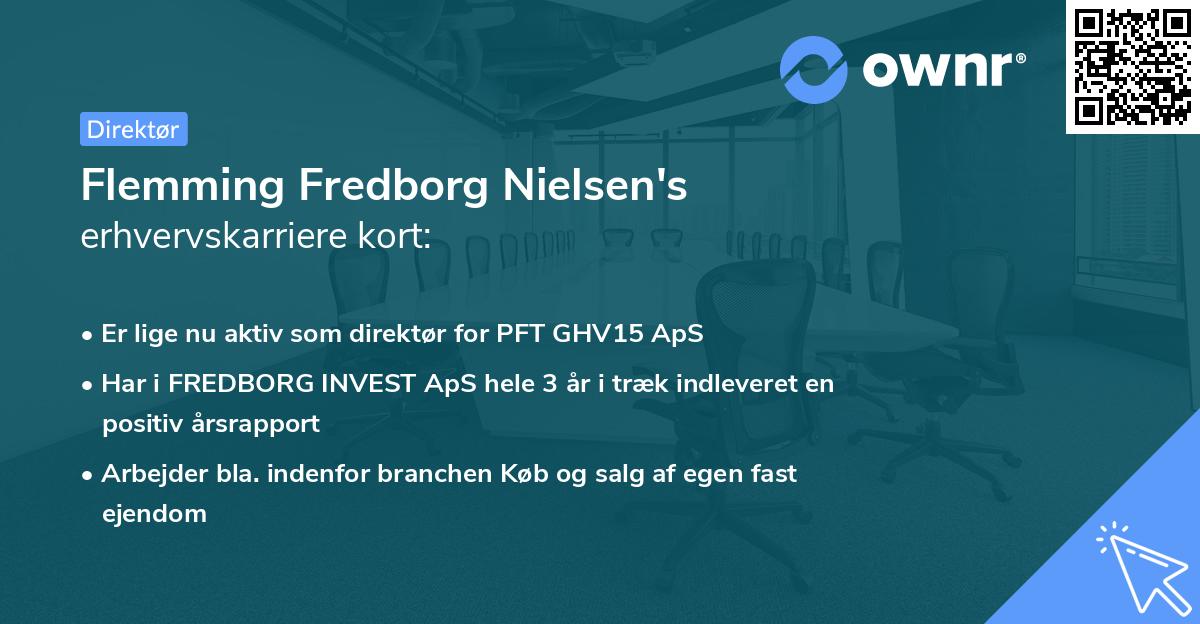 ownr®

Direktør

Flemming Fredborg Nielsen's
erhvervskarriere kort:

• Er lige nu aktiv som direktør for PFT GHV15 ApS
• Har i FREDBORG INVEST ApS hele 3 år i træk indleveret en positiv årsrapport
• Arbejder bla. indenfor branchen Køb og salg af egen fast ejendom